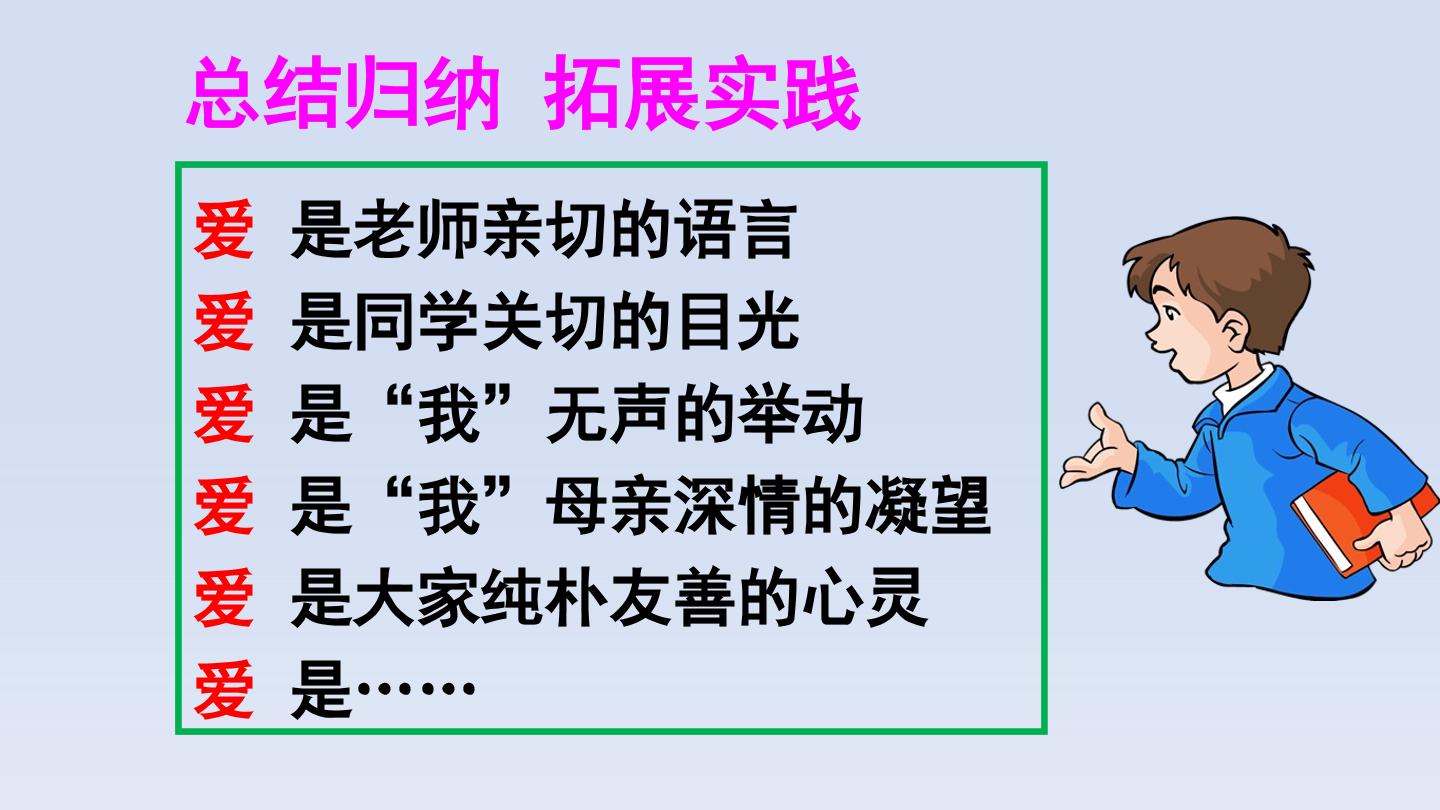 总结归纳 拓展实践

爱 是老师亲切的语言
爱 是同学关切的目光
爱 是“我”无声的举动
爱 是“我”母亲深情的凝望
爱 是大家纯朴友善的心灵
爱 是……